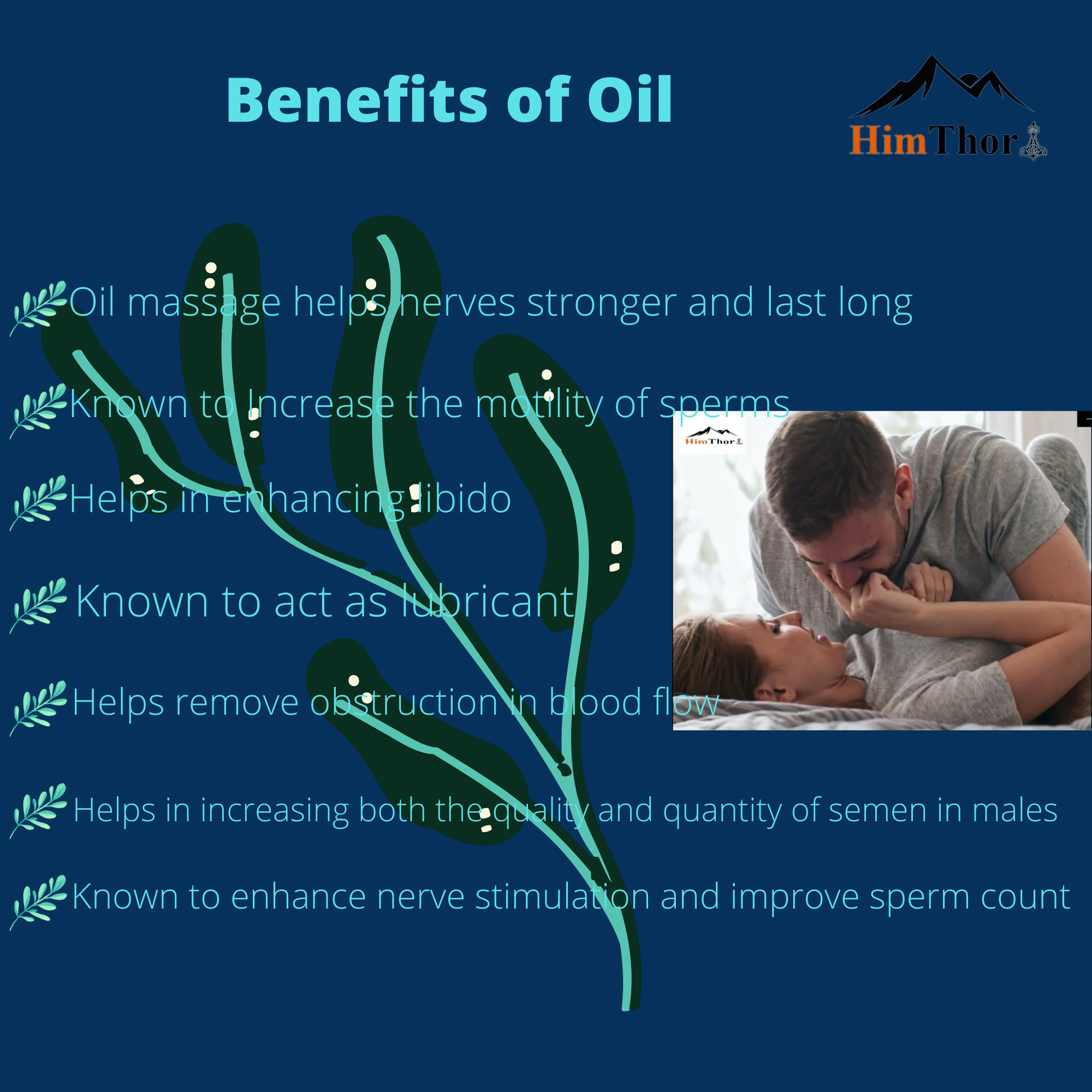 Benefits of Oil

HimThor

Oil massage helps nerves stronger and last long

Known to Increase the motility of sperms

Helps in enhancing libido

Known to act as lubricant

Helps remove obstruction in blood flow

Helps in increasing both the quality and quantity of semen in males

Known to enhance nerve stimulation and improve sperm count

HimThor